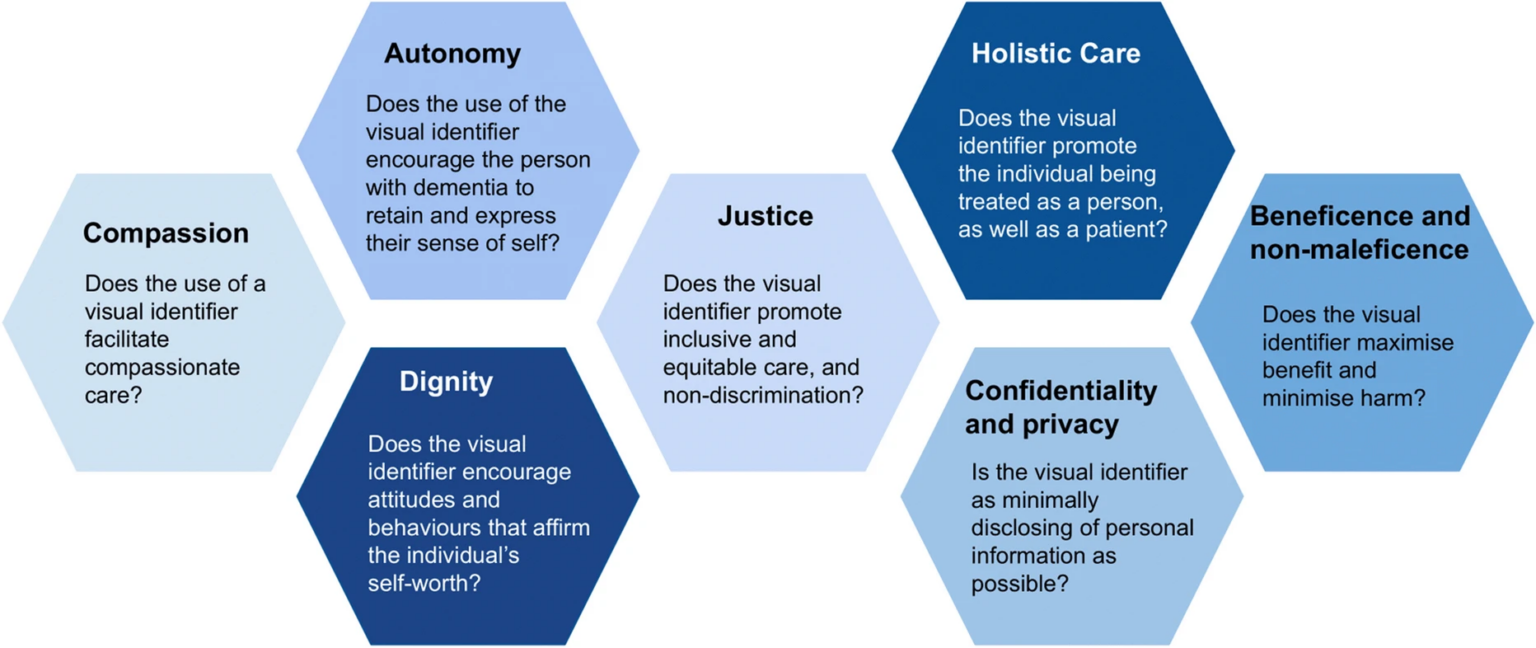 Compassion

Does the use of a visual identifier facilitate compassionate care?

Autonomy

Does the use of the visual identifier encourage the person with dementia to retain and express their sense of self?

Dignity

Does the visual identifier encourage attitudes and behaviours that affirm the individual's self-worth?

Justice

Does the visual identifier promote inclusive and equitable care, and non-discrimination?

Holistic Care

Does the visual identifier promote the individual being treated as a person, as well as a patient?

Confidentiality and privacy

Is the visual identifier as minimally disclosing of personal information as possible?

Beneficence and non-maleficence

Does the visual identifier maximise benefit and minimise harm?